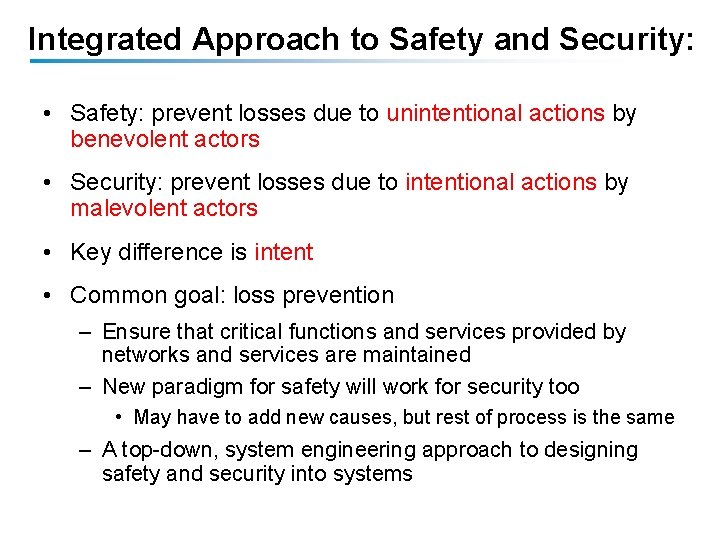 Integrated Approach to Safety and Security:

• Safety: prevent losses due to unintentional actions by benevolent actors

• Security: prevent losses due to intentional actions by malevolent actors

• Key difference is intent

• Common goal: loss prevention

– Ensure that critical functions and services provided by networks and services are maintained

– New paradigm for safety will work for security too

• May have to add new causes, but rest of process is the same

– A top-down, system engineering approach to designing safety and security into systems